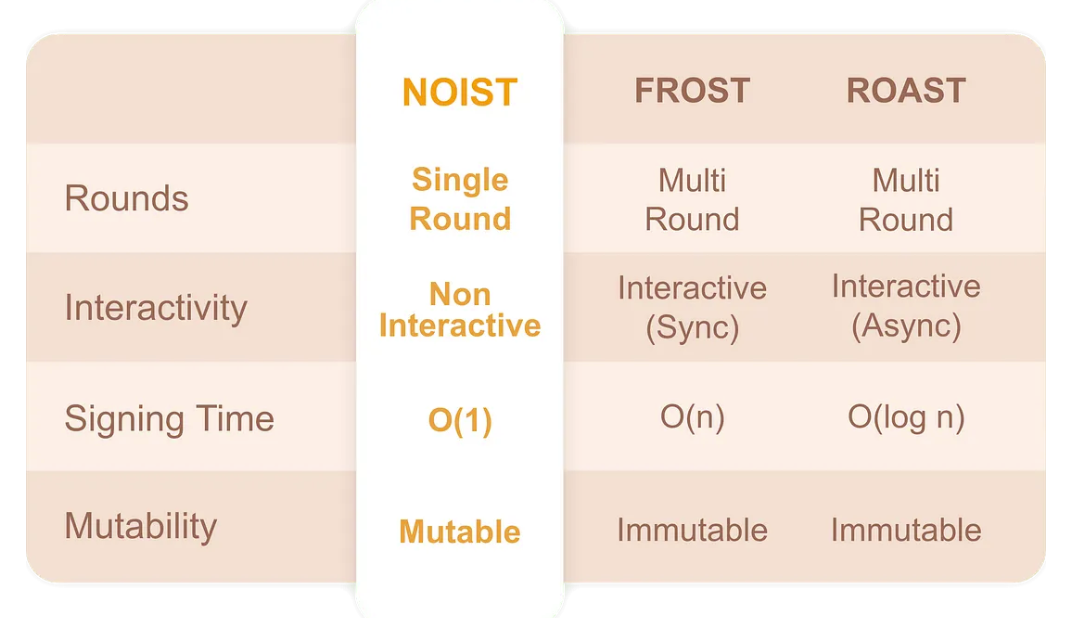 | | NOIST | FROST | ROAST |
|---|---|---|---|
| Rounds | Single Round | Multi Round | Multi Round |
| Interactivity | Non Interactive | Interactive (Sync) | Interactive (Async) |
| Signing Time | O(1) | O(n) | O(log n) |
| Mutability | Mutable | Immutable | Immutable |